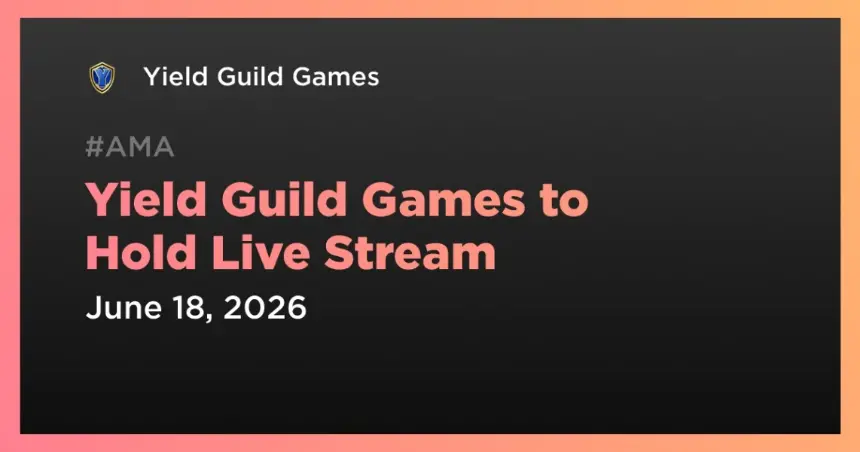 Yield Guild Games

#AMA

Yield Guild Games to Hold Live Stream

June 18, 2026